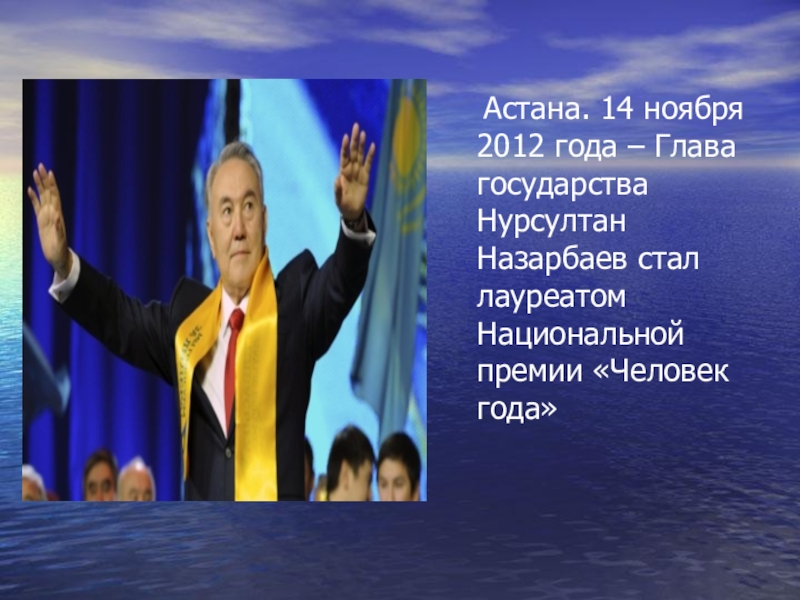 Астана. 14 ноября 2012 года – Глава государства Нурсултан Назарбаев стал лауреатом Национальной премии «Человек года»